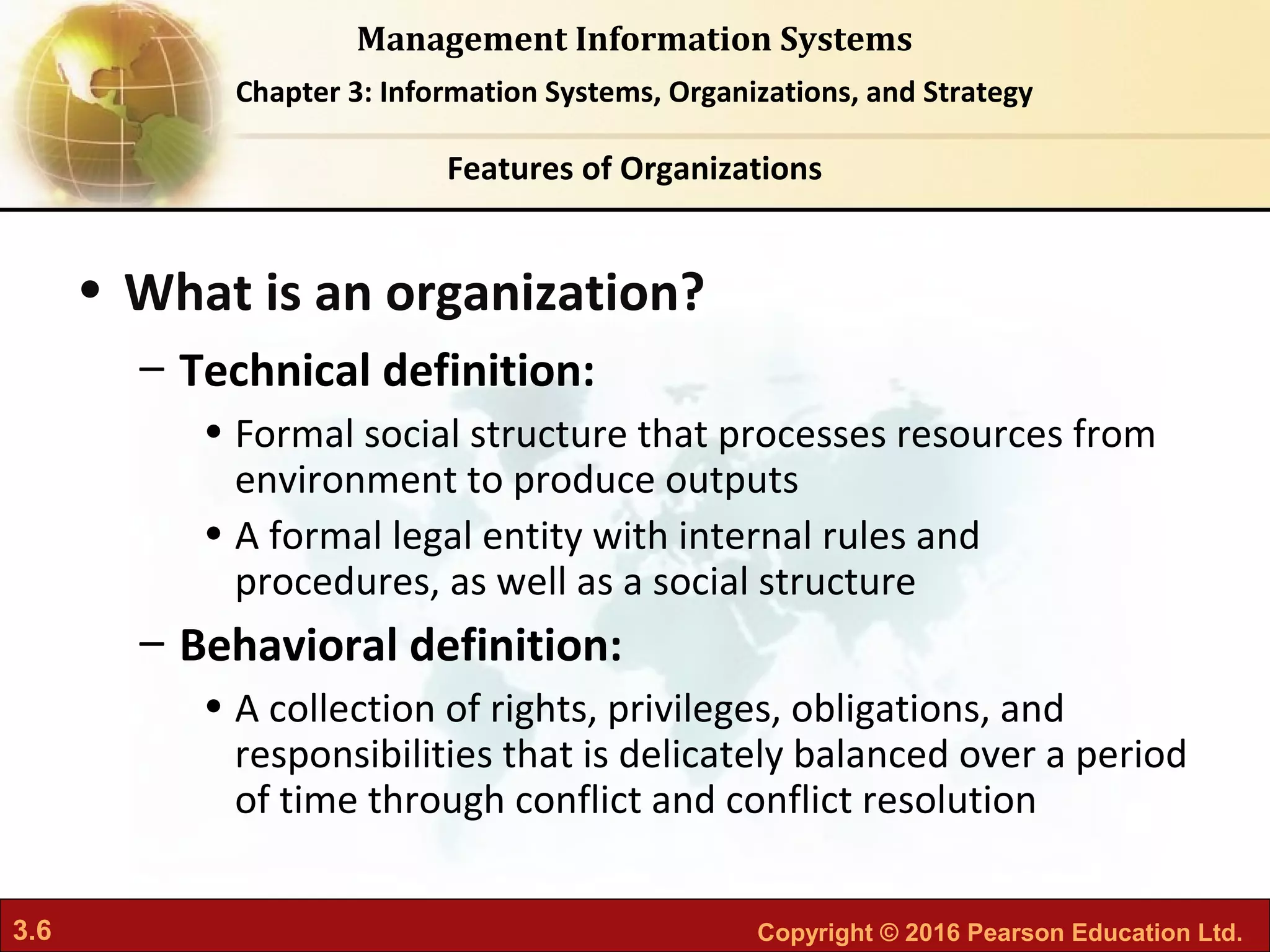 Management Information Systems

Chapter 3: Information Systems, Organizations, and Strategy

Features of Organizations

• What is an organization?
– Technical definition:
• Formal social structure that processes resources from environment to produce outputs
• A formal legal entity with internal rules and procedures, as well as a social structure
– Behavioral definition:
• A collection of rights, privileges, obligations, and responsibilities that is delicately balanced over a period of time through conflict and conflict resolution

3.6

Copyright © 2016 Pearson Education Ltd.